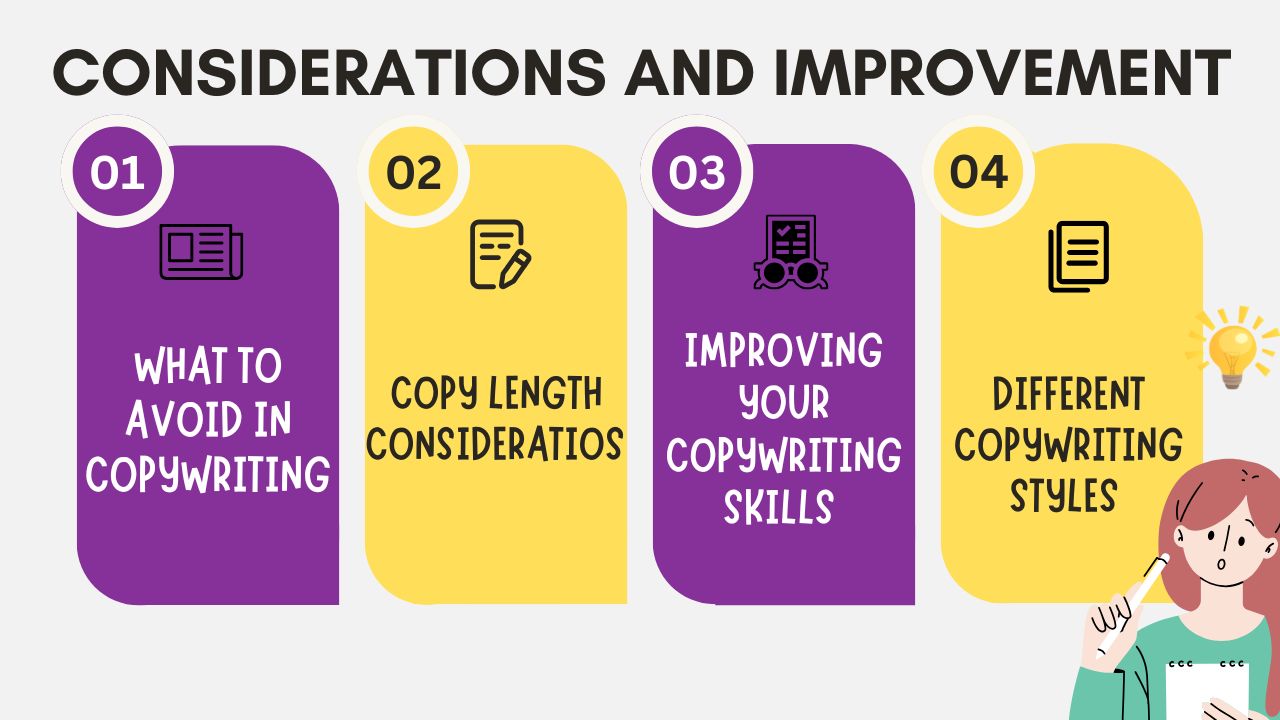 CONSIDERATIONS AND IMPROVEMENT

01

WHAT TO AVOID IN COPYWRITING

02

COPY LENGTH CONSIDERATIOS

03

IMPROVING YOUR COPYWRITING SKILLS

04

DIFFERENT COPYWRITING STYLES